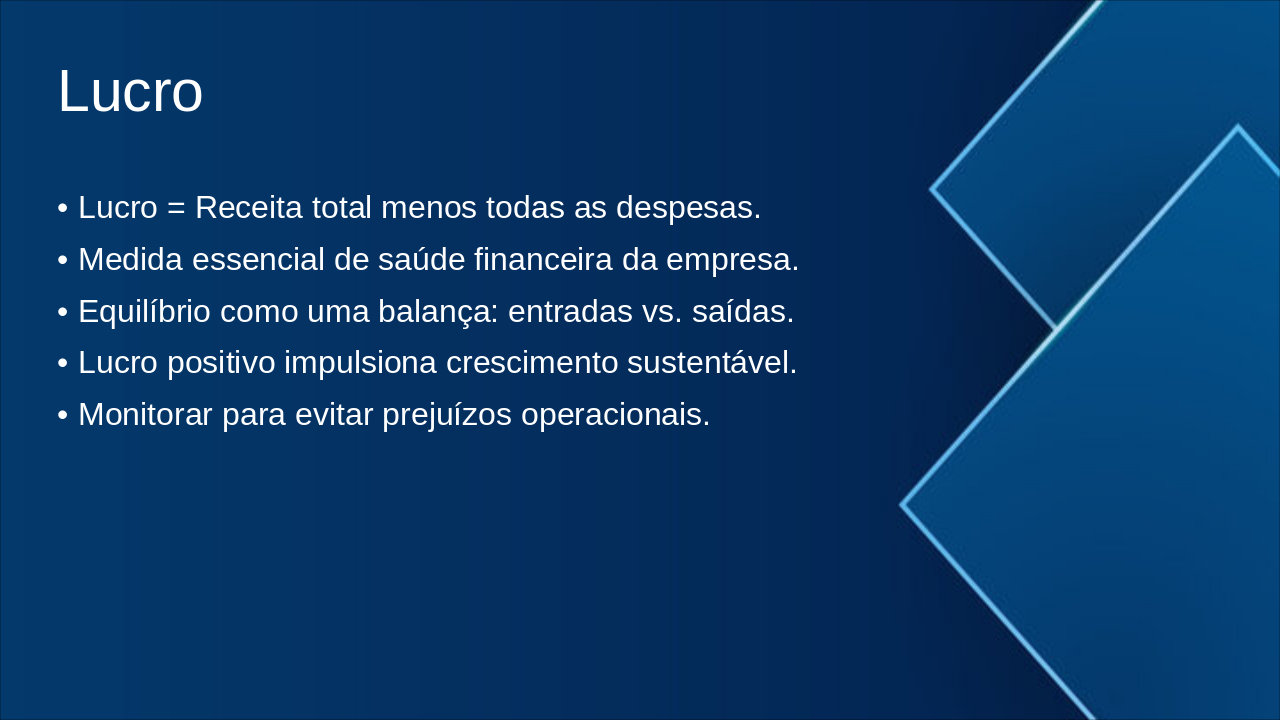 Lucro

• Lucro = Receita total menos todas as despesas.
• Medida essencial de saúde financeira da empresa.
• Equilíbrio como uma balança: entradas vs. saídas.
• Lucro positivo impulsiona crescimento sustentável.
• Monitorar para evitar prejuízos operacionais.